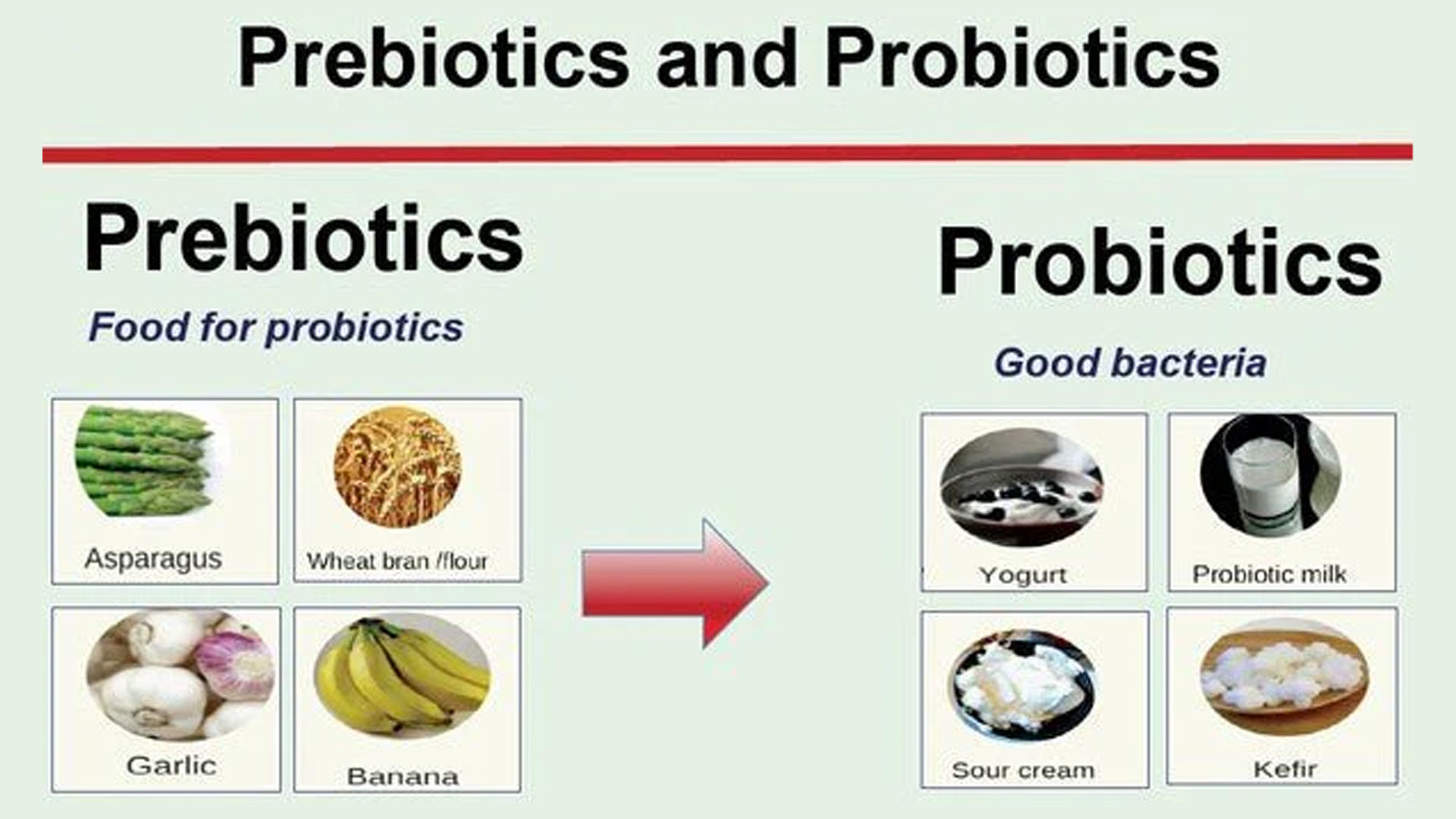 Prebiotics and Probiotics

Prebiotics

Food for probiotics

Asparagus

Wheat bran /flour

Garlic

Banana

Probiotics

Good bacteria

Yogurt

Probiotic milk

Sour cream

Kefir